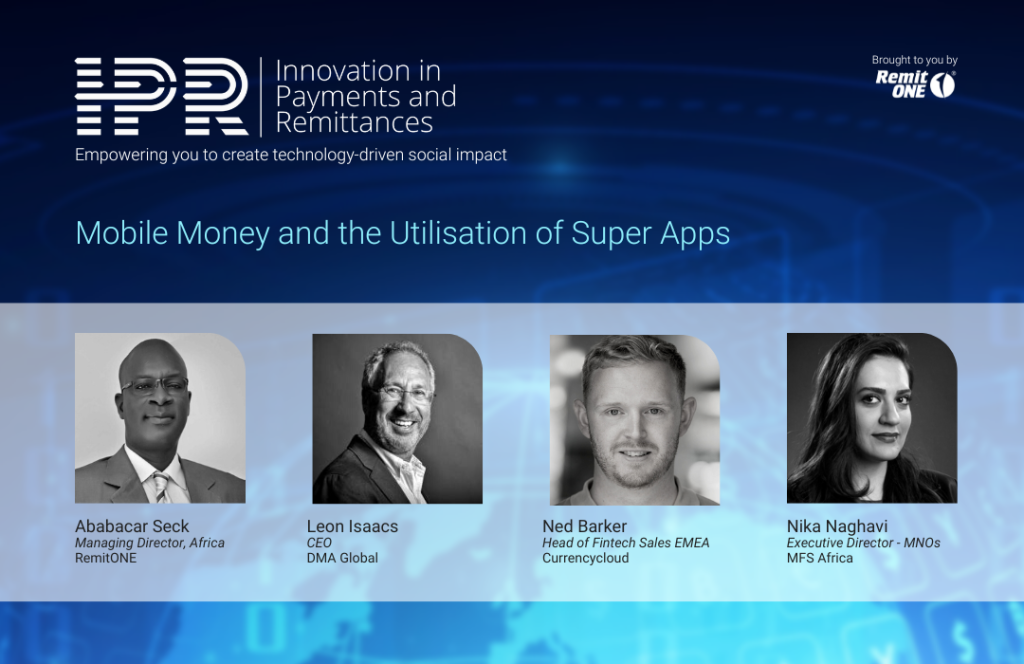 IPR Innovation in Payments and Remittances

Empowering you to create technology-driven social impact

Brought to you by
Remit ONE

Mobile Money and the Utilisation of Super Apps

Ababacar Seck
Managing Director, Africa
RemitONE

Leon Isaacs
CEO
DMA Global

Ned Barker
Head of Fintech Sales EMEA
Currencycloud

Nika Naghavi
Executive Director - MNOs
MFS Africa